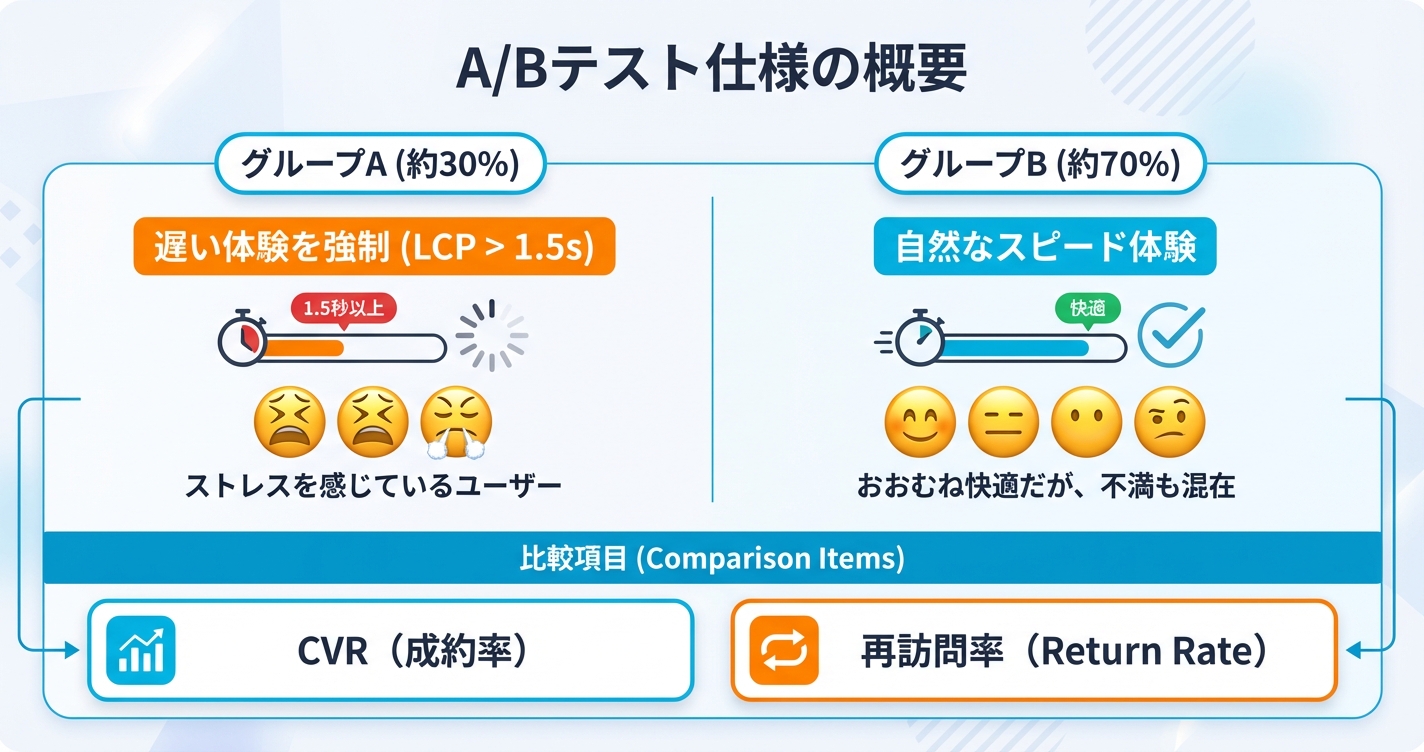 A/Bテスト仕様の概要

グループA (約30%)

遅い体験を強制 (LCP > 1.5s)

1.5秒以上

ストレスを感じているユーザー

グループB (約70%)

自然なスピード体験

快適

おおむね快適だが、不満も混在

比較項目 (Comparison Items)

CVR（成約率）

再訪問率（Return Rate）